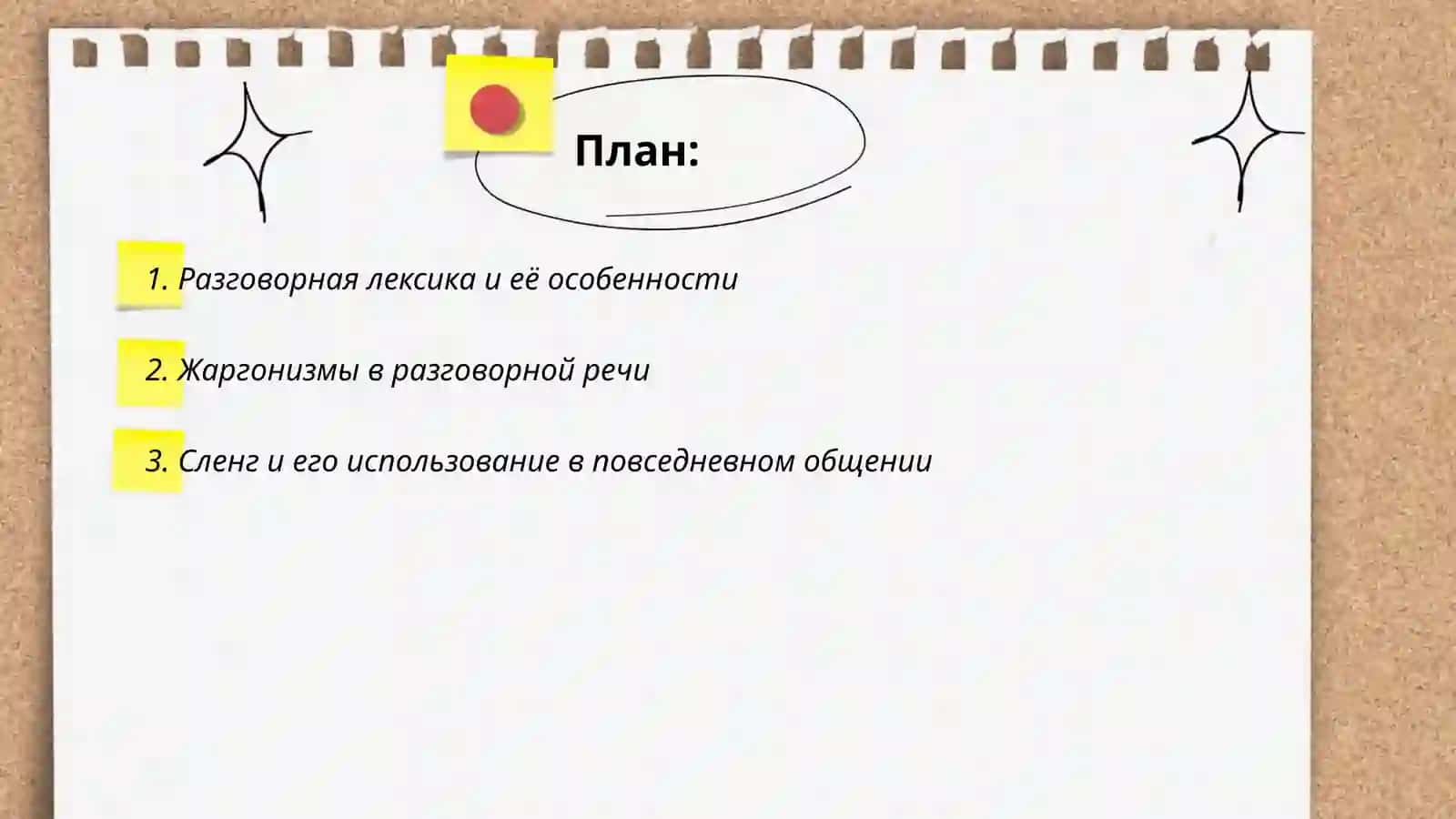 План:

1. Разговорная лексика и её особенности

2. Жаргонизмы в разговорной речи

3. Сленг и его использование в повседневном общении